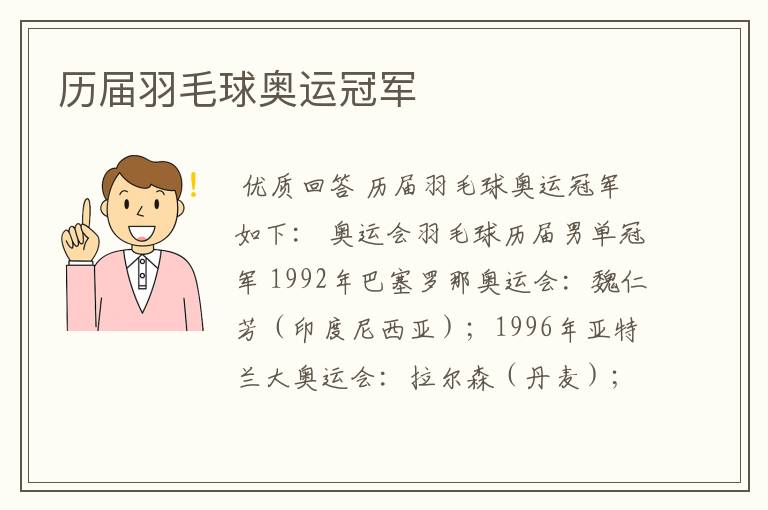 历届羽毛球奥运冠军

优质回答 历届羽毛球奥运冠军如下： 奥运会羽毛球历届男单冠军 1992年巴塞罗那奥运会：魏仁芳（印度尼西亚）；1996年亚特兰大奥运会：拉尔森（丹麦）；